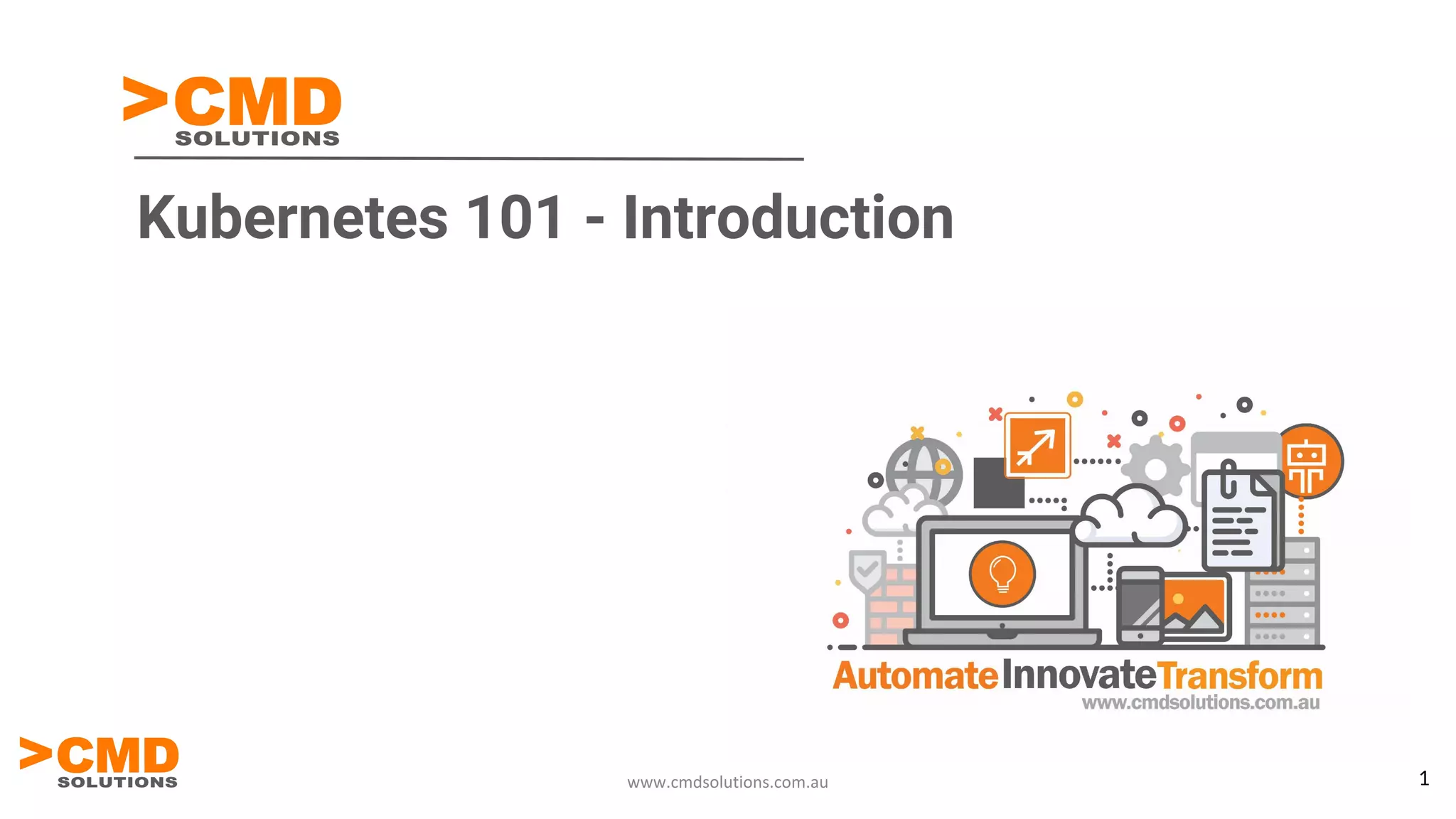 >CMD
SOLUTIONS

Kubernetes 101 - Introduction

Automate Innovate Transform
www.cmdsolutions.com.au

>CMD
SOLUTIONS

www.cmdsolutions.com.au

1